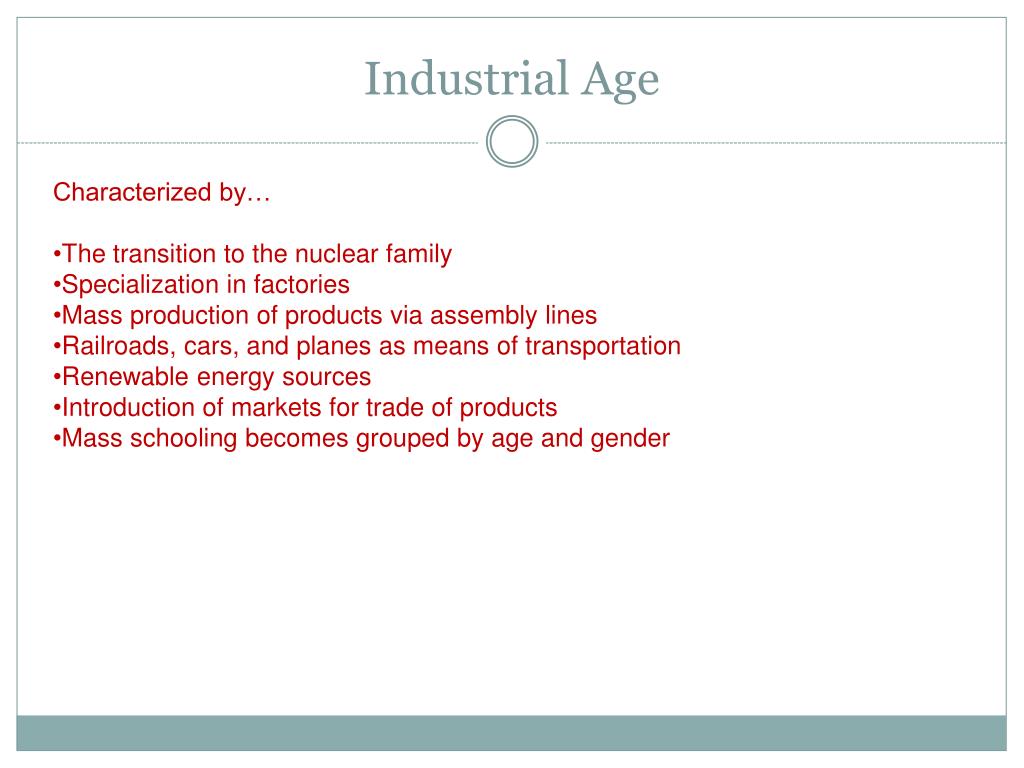 Industrial Age

Characterized by…

•The transition to the nuclear family
•Specialization in factories
•Mass production of products via assembly lines
•Railroads, cars, and planes as means of transportation
•Renewable energy sources
•Introduction of markets for trade of products
•Mass schooling becomes grouped by age and gender